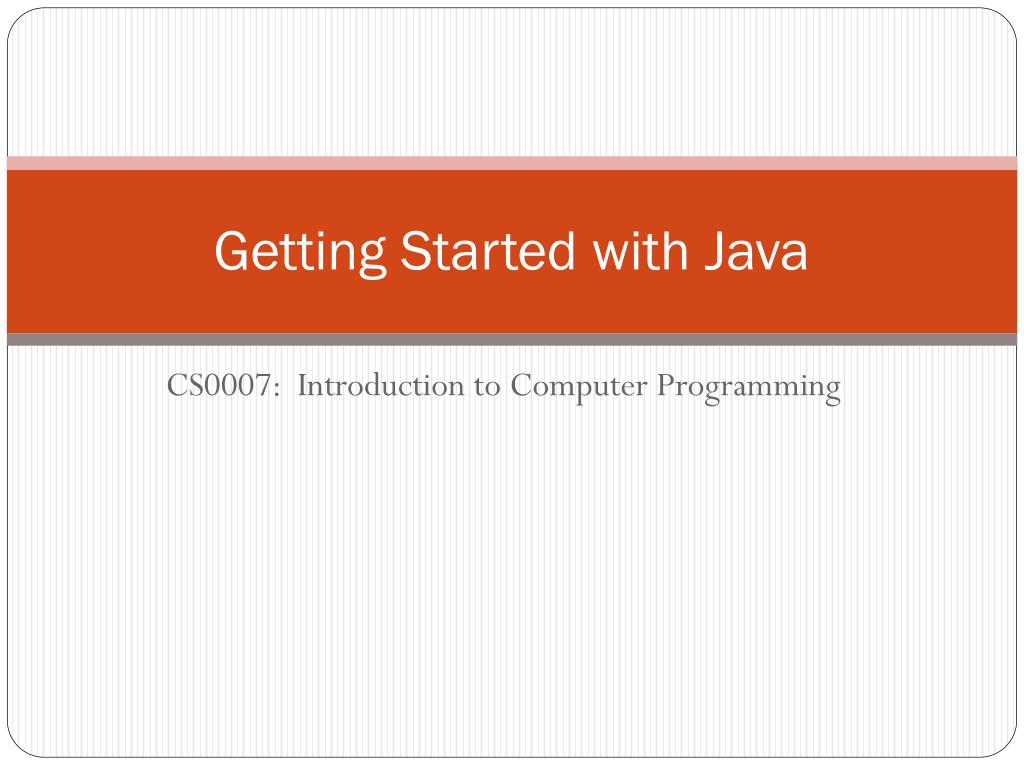 Getting Started with Java

CS0007: Introduction to Computer Programming